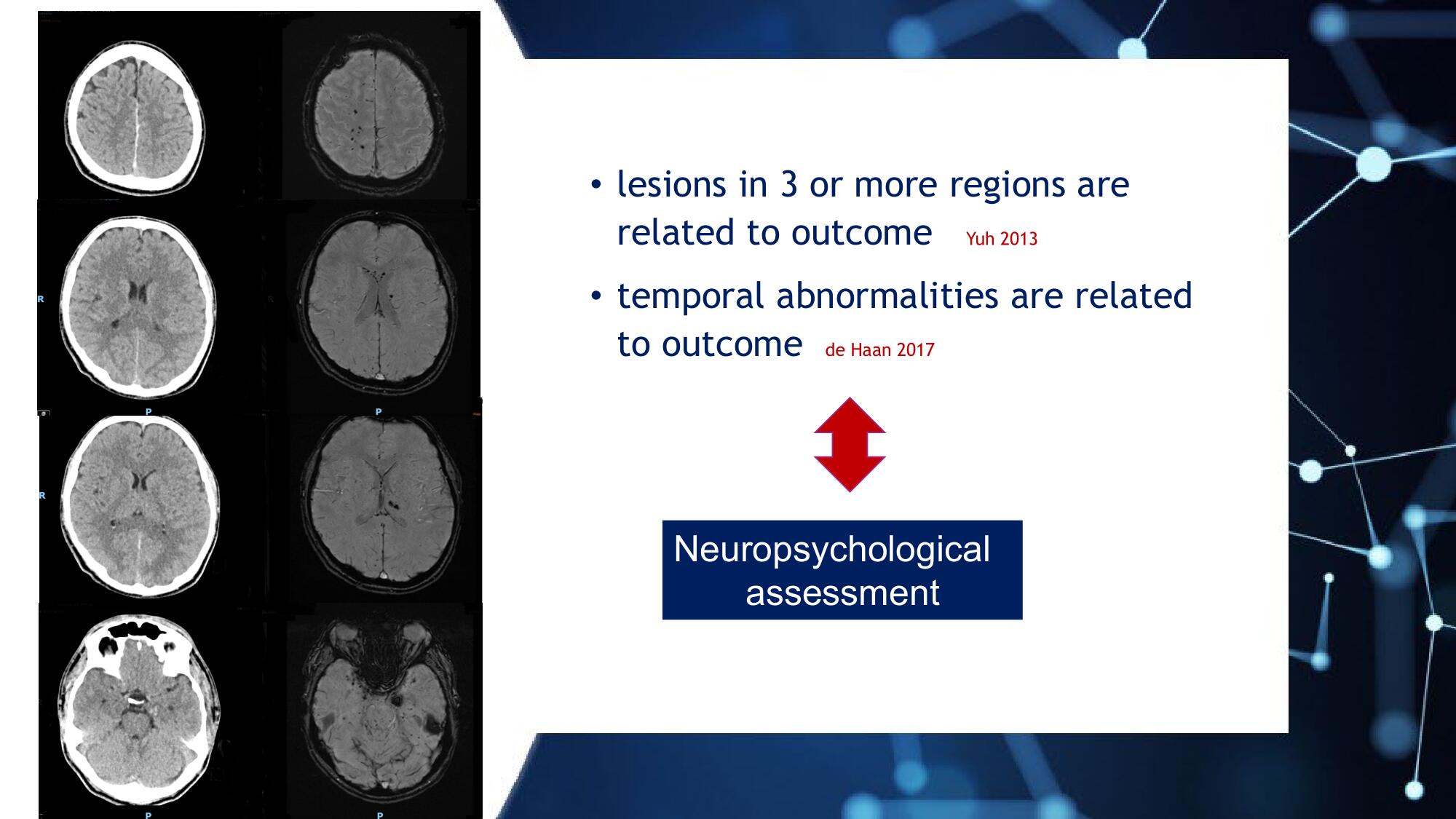 R

P

P

R

P

P

• lesions in 3 or more regions are related to outcome Yuh 2013

• temporal abnormalities are related to outcome de Haan 2017

Neuropsychological assessment